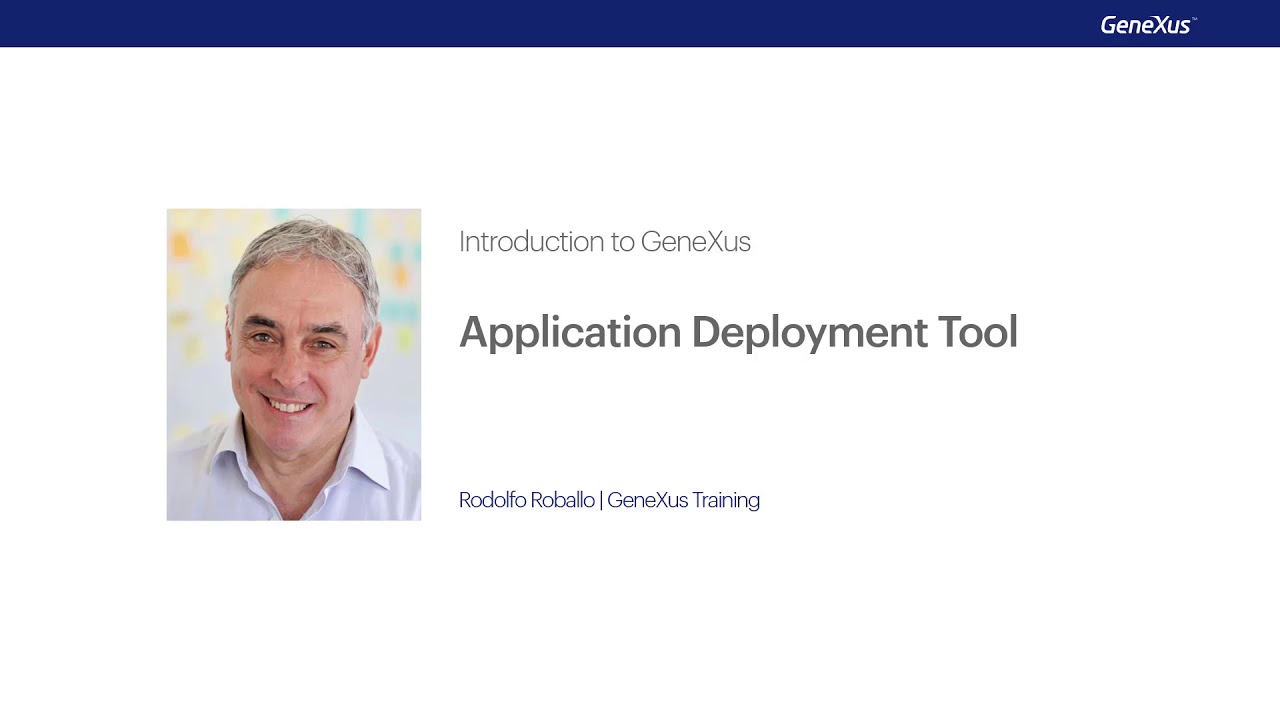 GeneXus™

Introduction to GeneXus

Application Deployment Tool

Rodolfo Roballo | GeneXus Training